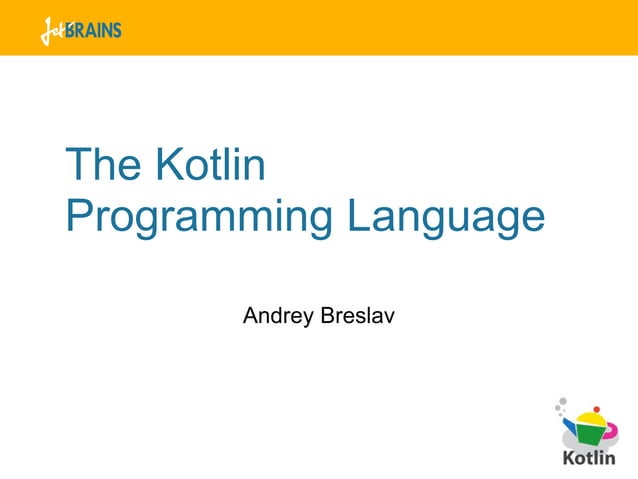 JetBRAINS

The Kotlin Programming Language

Andrey Breslav

Kotlin